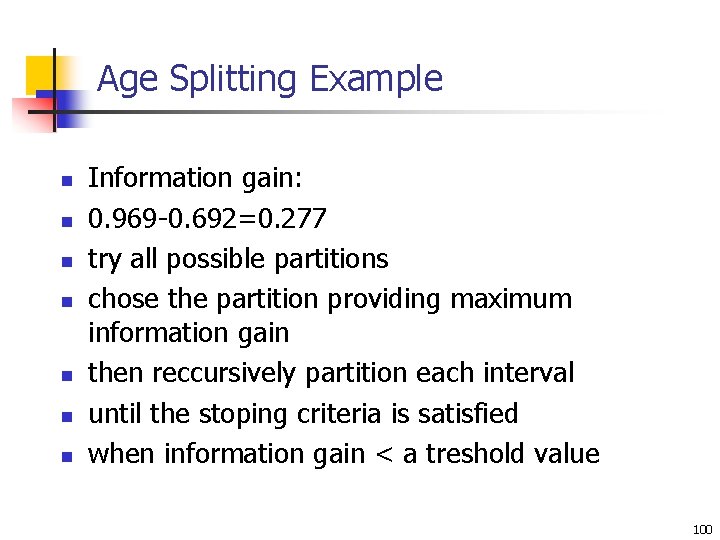 Age Splitting Example

- Information gain:
- 0.969-0.692=0.277
- try all possible partitions
- chose the partition providing maximum information gain
- then reccursively partition each interval
- until the stoping criteria is satisfied
- when information gain < a treshold value

100